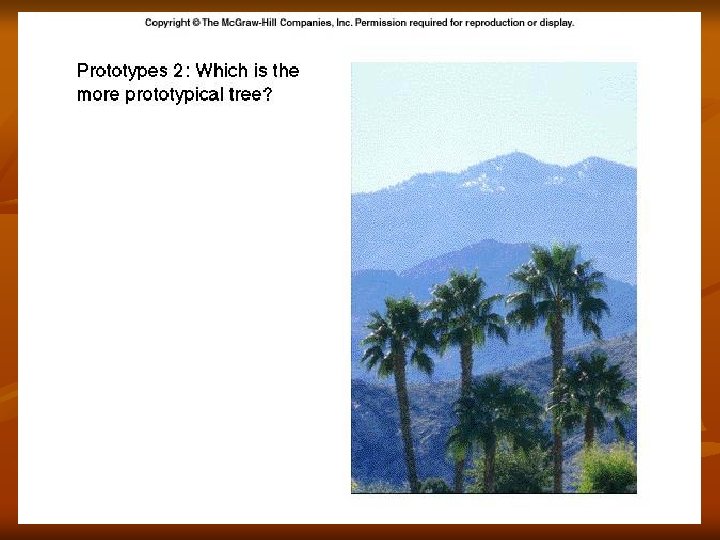 Copyright © The McGraw-Hill Companies, Inc. Permission required for reproduction or display.

Prototypes 2: Which is the more prototypical tree?